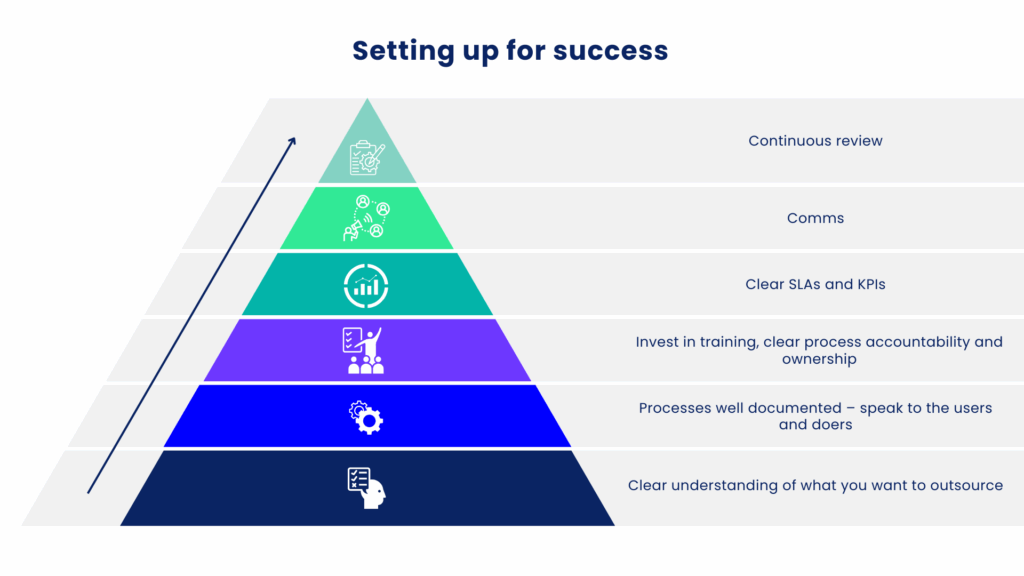 Setting up for success

Continuous review

Comms

Clear SLAs and KPIs

Invest in training, clear process accountability and ownership

Processes well documented – speak to the users and doers

Clear understanding of what you want to outsource